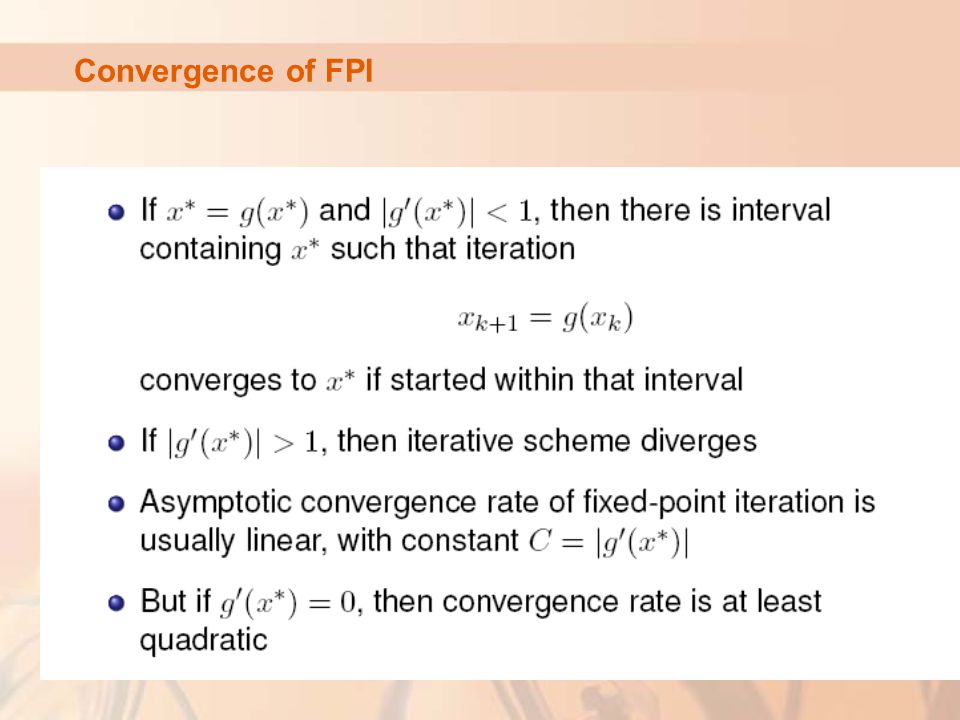 Convergence of FPI

If $x^* = g(x^*)$ and $|g'(x^*)| < 1$, then there is interval containing $x^*$ such that iteration

$x_{k+1} = g(x_k)$

converges to $x^*$ if started within that interval

If $|g'(x^*)| > 1$, then iterative scheme diverges

Asymptotic convergence rate of fixed-point iteration is usually linear, with constant $C = |g'(x^*)|$

But if $g'(x^*) = 0$, then convergence rate is at least quadratic